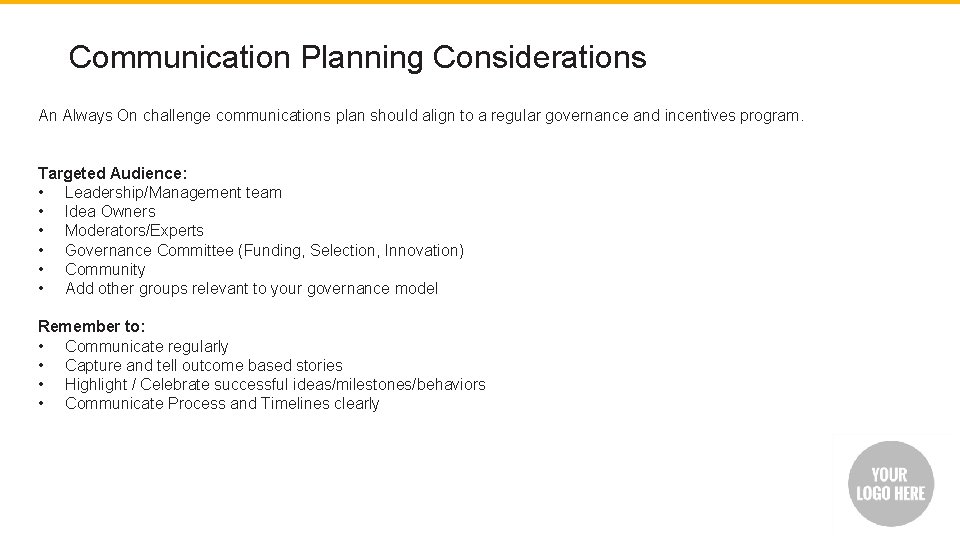 Communication Planning Considerations

An Always On challenge communications plan should align to a regular governance and incentives program.

Targeted Audience:
• Leadership/Management team
• Idea Owners
• Moderators/Experts
• Governance Committee (Funding, Selection, Innovation)
• Community
• Add other groups relevant to your governance model

Remember to:
• Communicate regularly
• Capture and tell outcome based stories
• Highlight / Celebrate successful ideas/milestones/behaviors
• Communicate Process and Timelines clearly

YOUR LOGO HERE